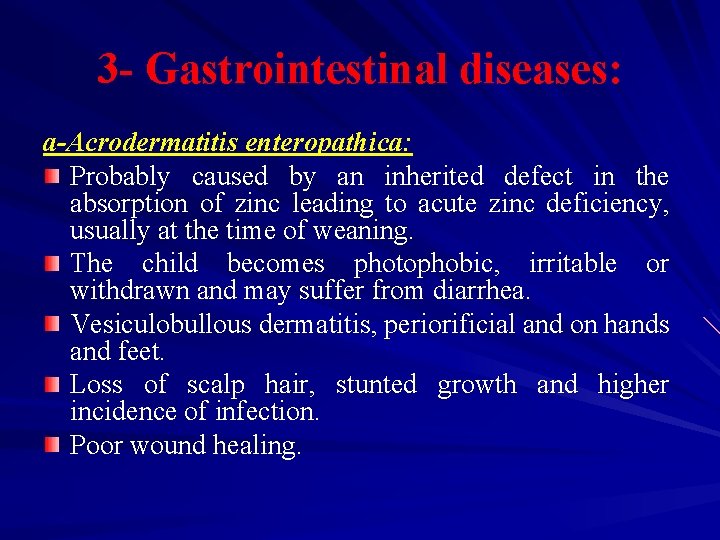 3- Gastrointestinal diseases:

a-Acrodermatitis enteropathica:

Probably caused by an inherited defect in the absorption of zinc leading to acute zinc deficiency, usually at the time of weaning.

The child becomes photophobic, irritable or withdrawn and may suffer from diarrhea.

Vesiculobullous dermatitis, periorificial and on hands and feet.

Loss of scalp hair, stunted growth and higher incidence of infection.

Poor wound healing.